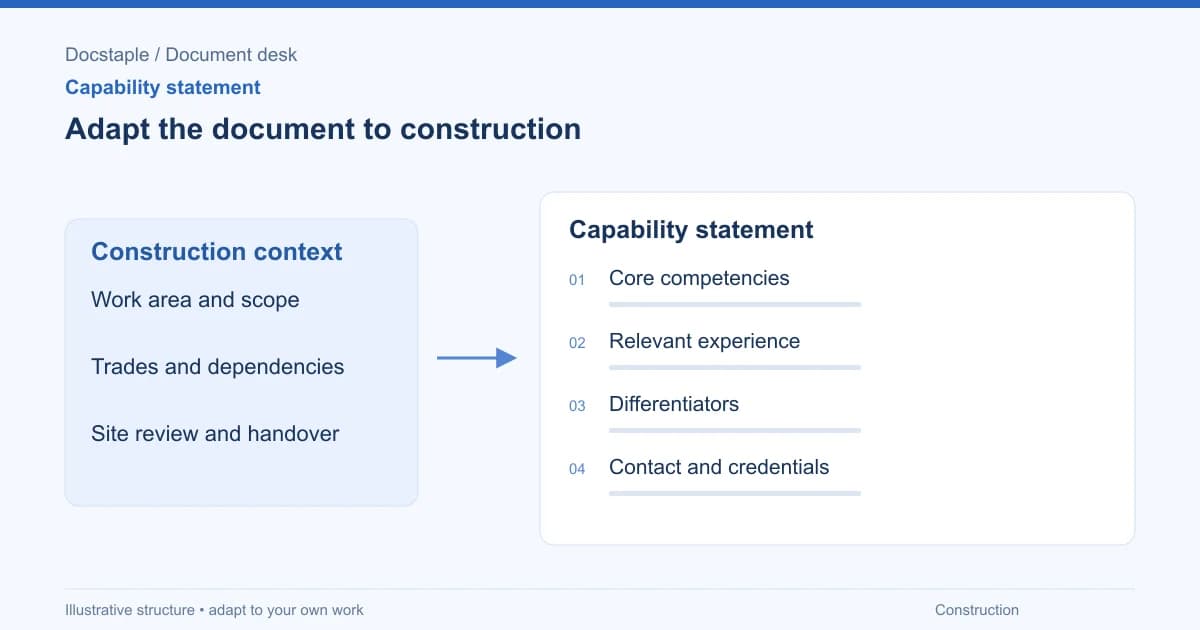 Docstaple / Document desk

Capability statement

Adapt the document to construction

Construction context

Work area and scope

Trades and dependencies

Site review and handover

Capability statement

01 Core competencies

02 Relevant experience

03 Differentiators

04 Contact and credentials

Illustrative structure • adapt to your own work

Construction